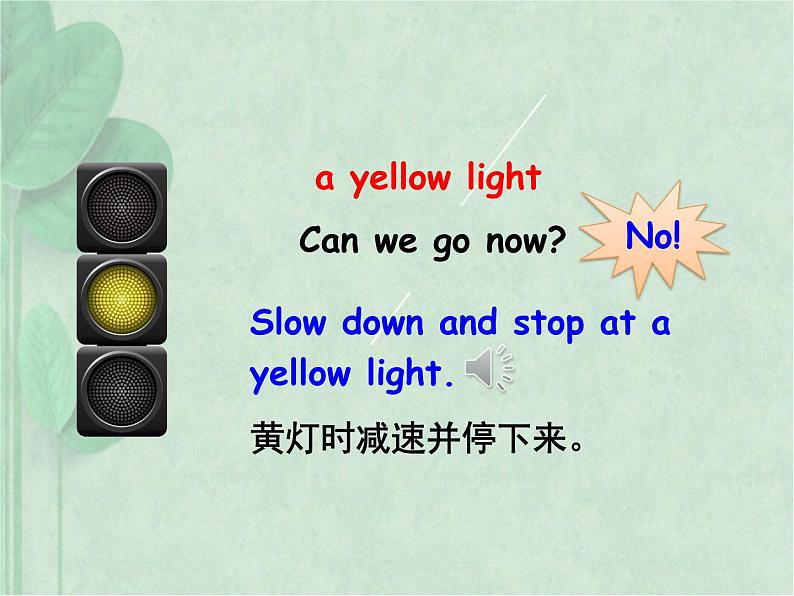 a yellow light

Can we go now?

No!

Slow down and stop at a yellow light.

黄灯时减速并停下来。